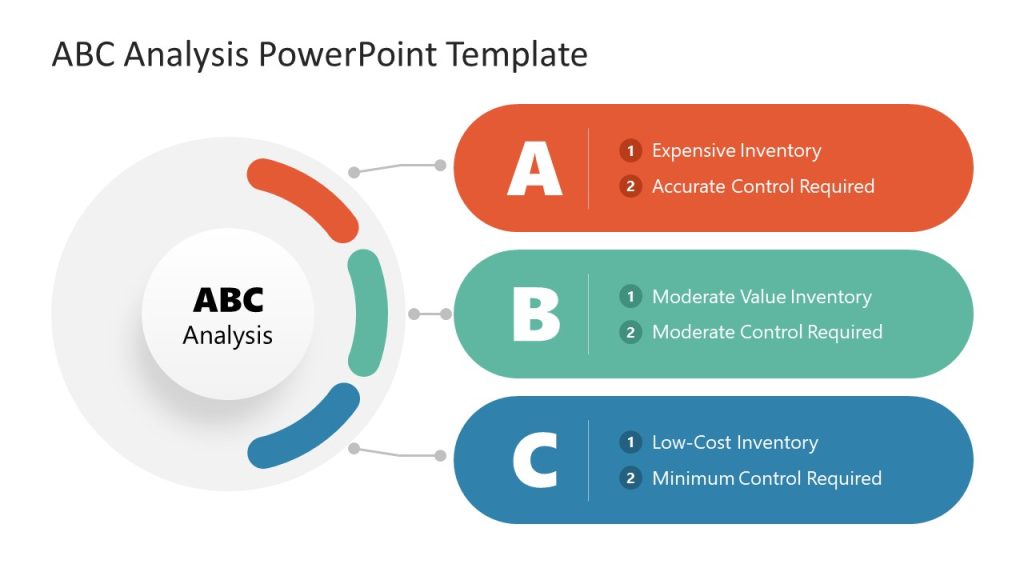 ABC Analysis PowerPoint Template

ABC
Analysis

A
1 Expensive Inventory
2 Accurate Control Required

B
1 Moderate Value Inventory
2 Moderate Control Required

C
1 Low-Cost Inventory
2 Minimum Control Required